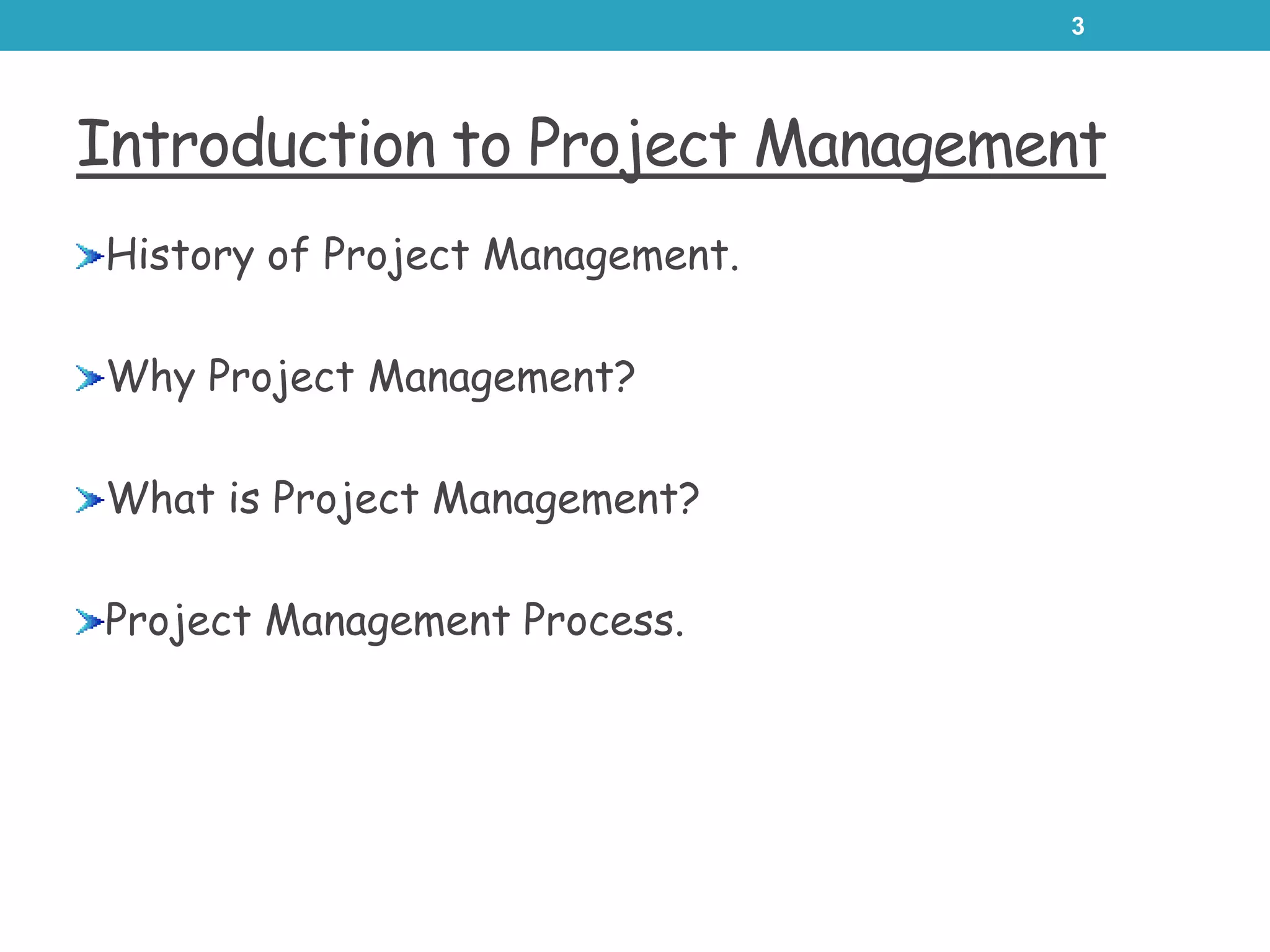 3

Introduction to Project Management

➤History of Project Management.

➤Why Project Management?

➤What is Project Management?

➤Project Management Process.